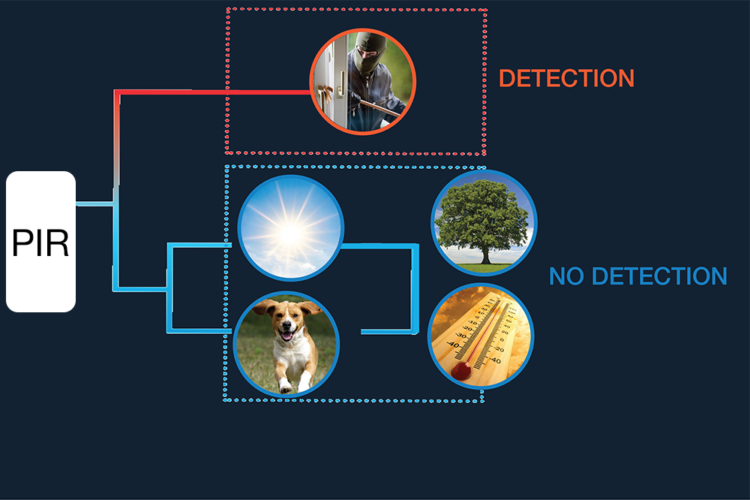 PIR

DETECTION

NO DETECTION

40
40